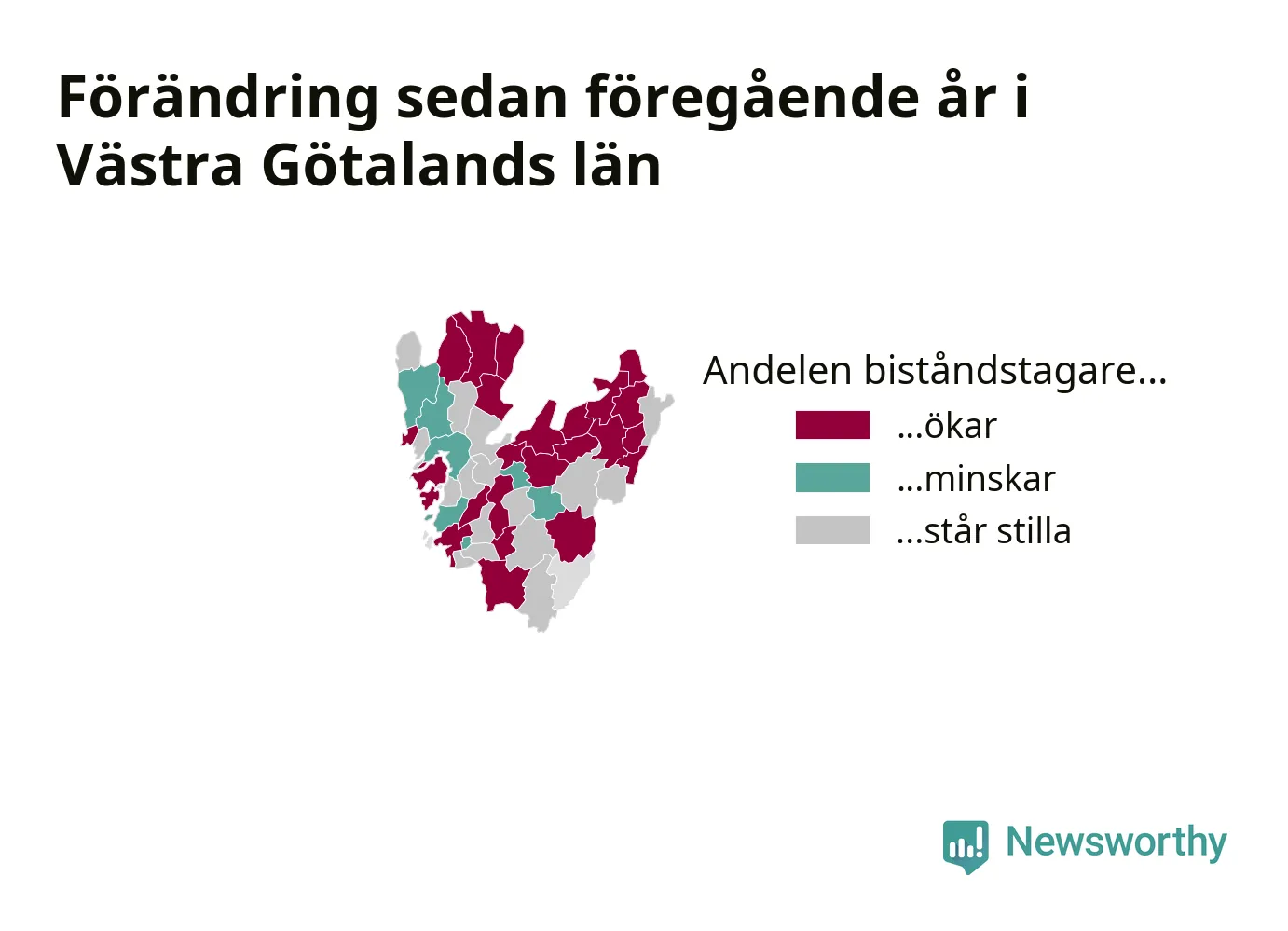 Förändring sedan föregående år i Västra Götalands län

Andelen biståndstagare...

...ökar

...minskar

...står stilla

Newsworthy